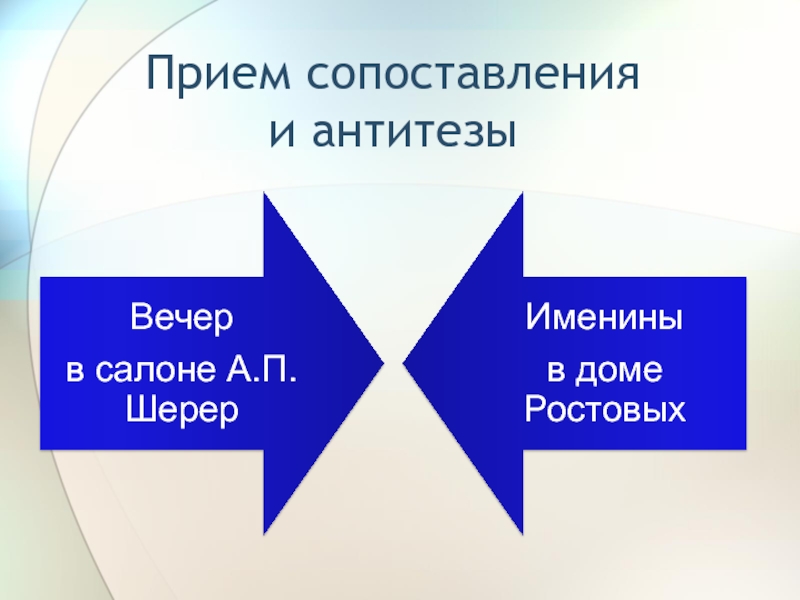 Прием сопоставления
и антитезы

Вечер

в салоне А.П. Шерер

Именины

в доме Ростовых